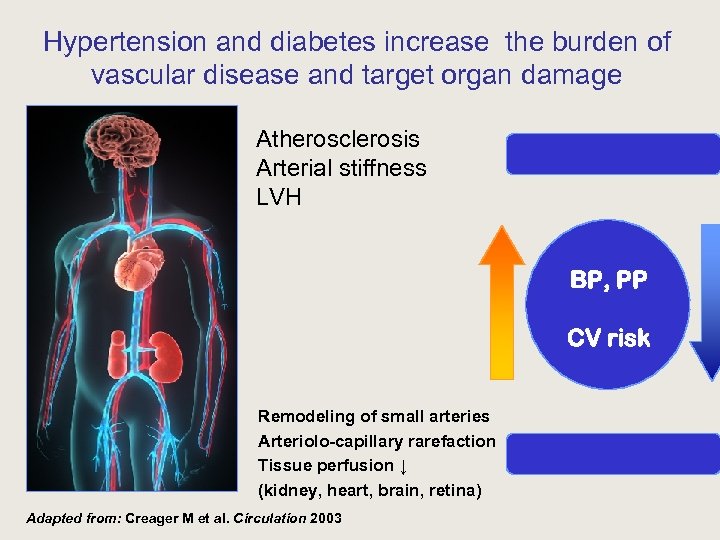 Hypertension and diabetes increase the burden of vascular disease and target organ damage

Atherosclerosis
Arterial stiffness
LVH

BP, PP

CV risk

Remodeling of small arteries
Arteriolo-capillary rarefaction
Tissue perfusion ↓
(kidney, heart, brain, retina)

Adapted from: Creager M et al. Circulation 2003